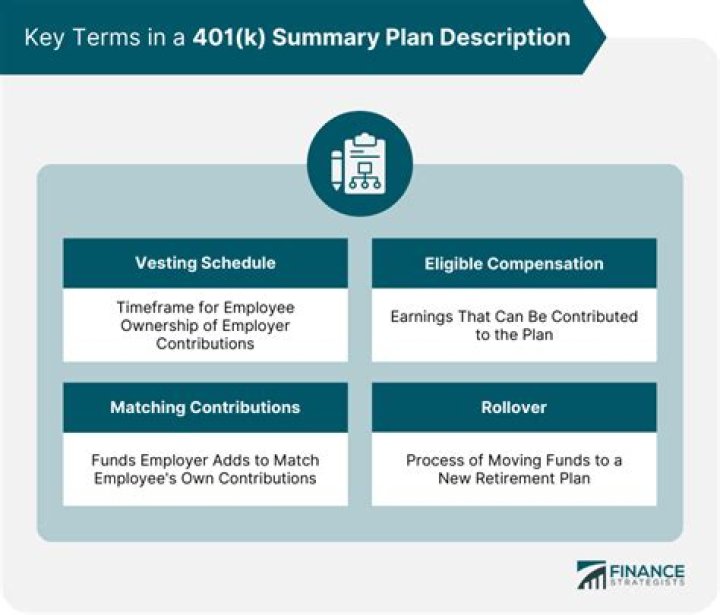 Key Terms in a 401(k) Summary Plan Description

Vesting Schedule

Timeframe for Employee Ownership of Employer Contributions

Eligible Compensation

Earnings That Can Be Contributed to the Plan

Matching Contributions

Funds Employer Adds to Match Employee's Own Contributions

Rollover

Process of Moving Funds to a New Retirement Plan

FINANCE STRATEGISTS